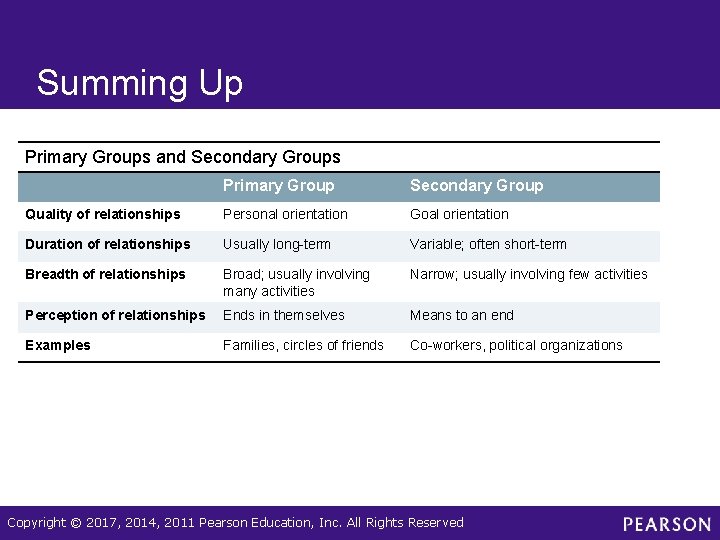 Summing Up

Primary Groups and Secondary Groups

| | Primary Group | Secondary Group |
|---|---|---|
| Quality of relationships | Personal orientation | Goal orientation |
| Duration of relationships | Usually long-term | Variable; often short-term |
| Breadth of relationships | Broad; usually involving many activities | Narrow; usually involving few activities |
| Perception of relationships | Ends in themselves | Means to an end |
| Examples | Families, circles of friends | Co-workers, political organizations |

Copyright © 2017, 2014, 2011 Pearson Education, Inc. All Rights Reserved

PEARSON